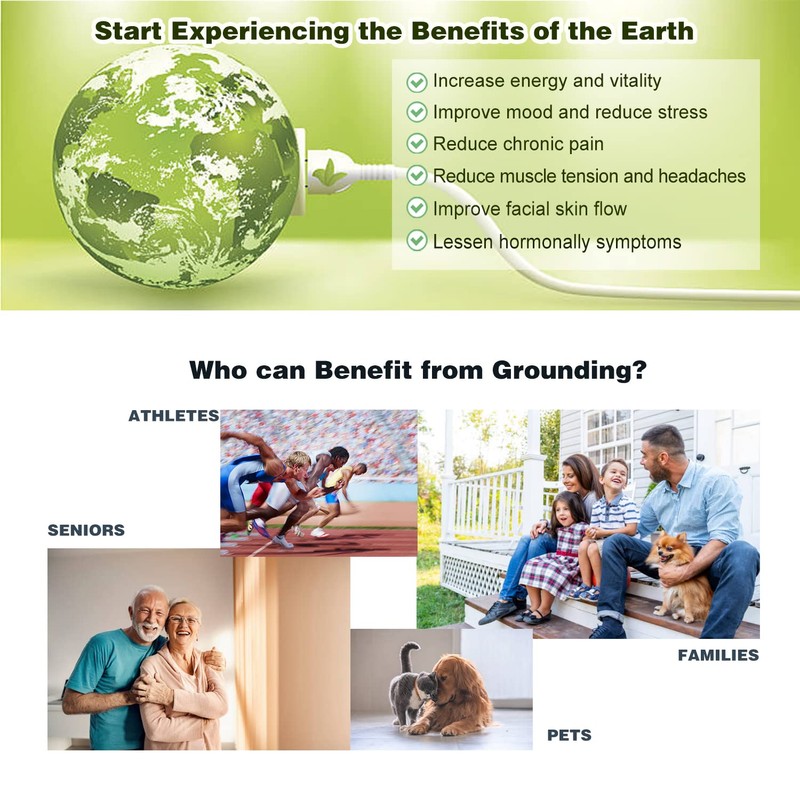 Start Experiencing the Benefits of the Earth

Increase energy and vitality
Improve mood and reduce stress
Reduce chronic pain
Reduce muscle tension and headaches
Improve facial skin flow
Lessen hormonally symptoms

Who can Benefit from Grounding?

ATHLETES

SENIORS

FAMILIES

PETS